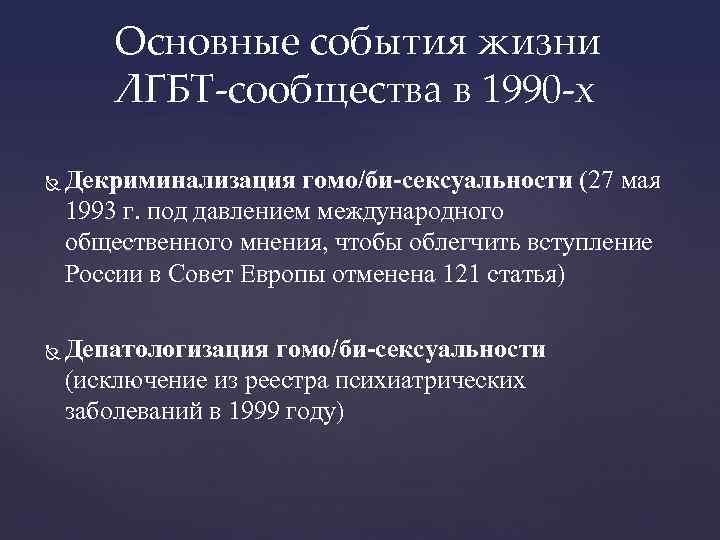 Основные события жизни ЛГБТ-сообщества в 1990-х

Декриминализация гомо/би-сексуальности (27 мая 1993 г. под давлением международного общественного мнения, чтобы облегчить вступление России в Совет Европы отменена 121 статья)

Депатологизация гомо/би-сексуальности (исключение из реестра психиатрических заболеваний в 1999 году)